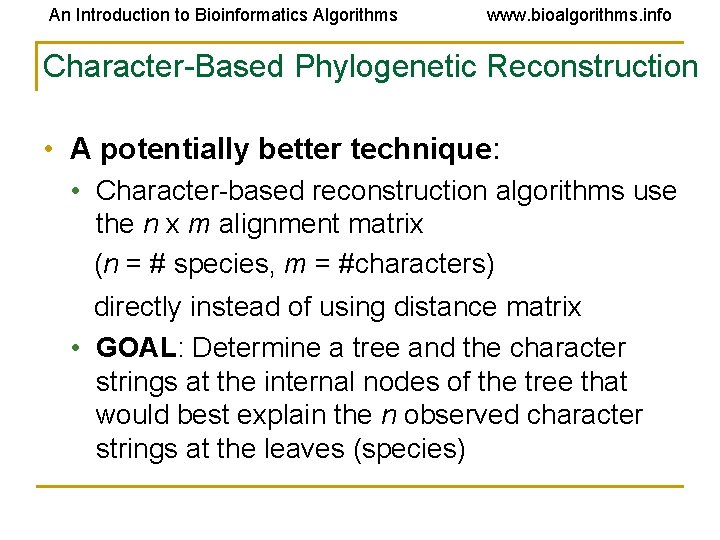 An Introduction to Bioinformatics Algorithms www.bioalgorithms.info

Character-Based Phylogenetic Reconstruction

• A potentially better technique:
• Character-based reconstruction algorithms use the $n$ x $m$ alignment matrix
($n$ = # species, $m$ = #characters)
directly instead of using distance matrix
• GOAL: Determine a tree and the character strings at the internal nodes of the tree that would best explain the $n$ observed character strings at the leaves (species)